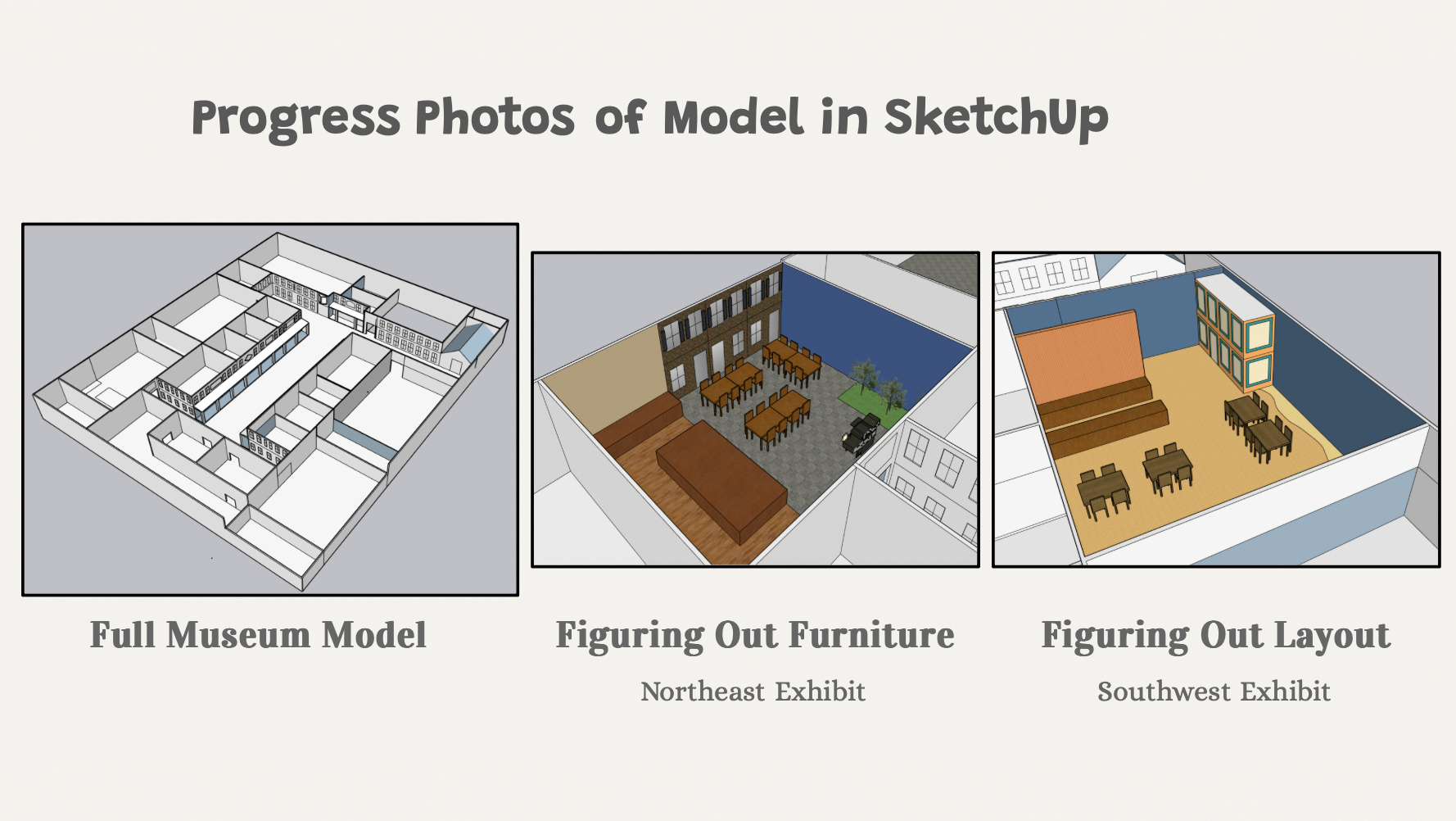 Progress Photos of Model in SketchUp

Full Museum Model

Figuring Out Furniture

Northeast Exhibit

Figuring Out Layout

Southwest Exhibit